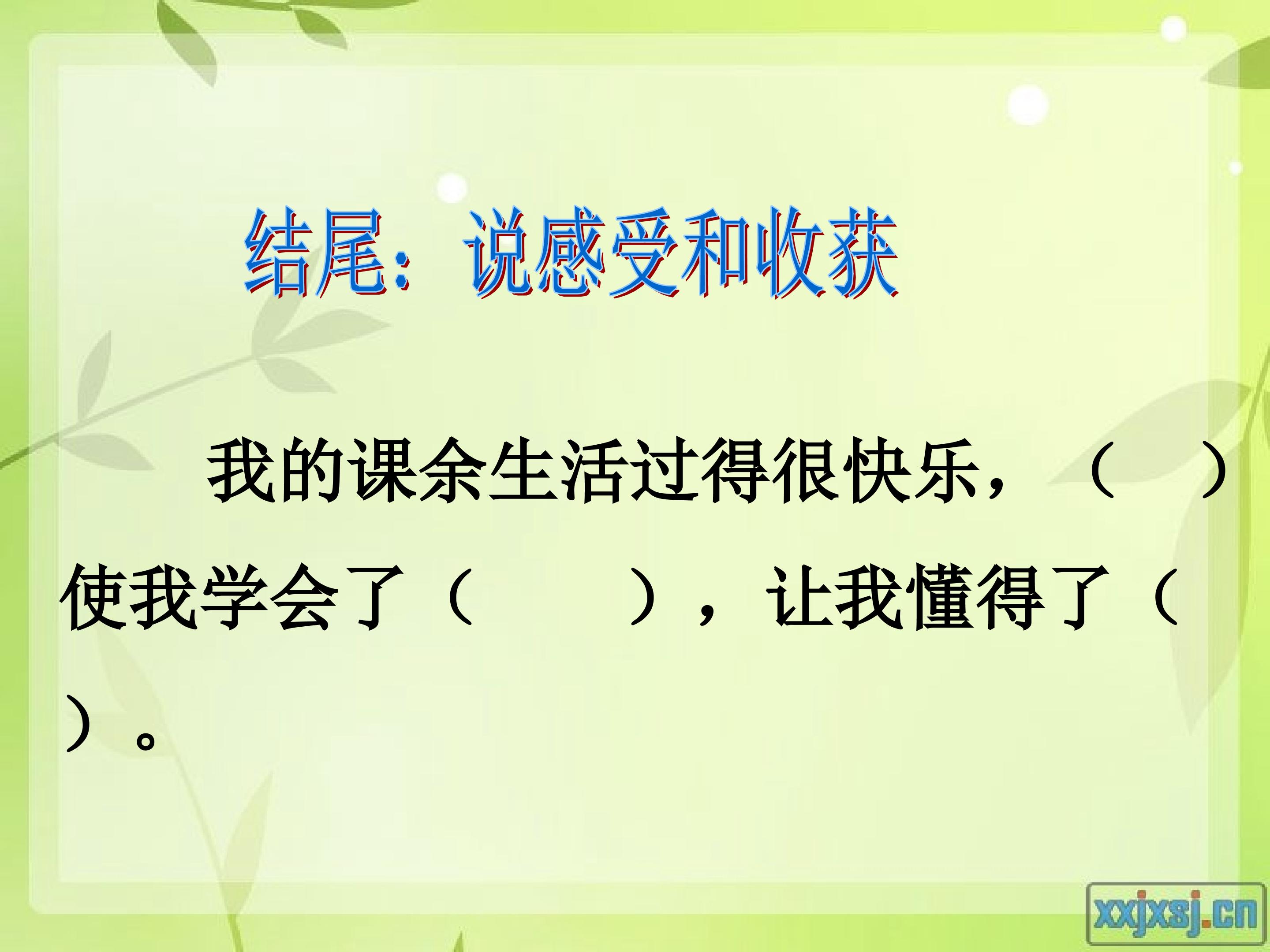 结尾：说感受和收获

我的课余生活过得很快乐，（　　）使我学会了（　　　），让我懂得了（　　）。

xxjxsj.cn